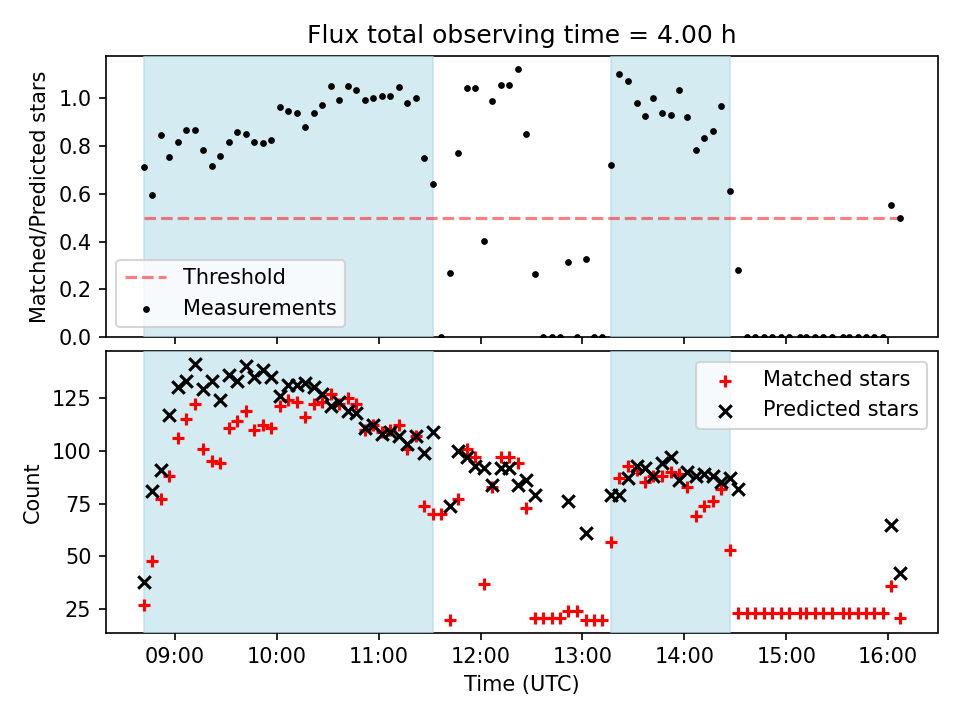 Flux total observing time = 4.00 h

Matched/Predicted stars

1.0
0.8
0.6
0.4
0.2
0.0

Threshold
Measurements

Count

125
100
75
50
25

Matched stars
Predicted stars

09:00
10:00
11:00
12:00
13:00
14:00
15:00
16:00

Time (UTC)